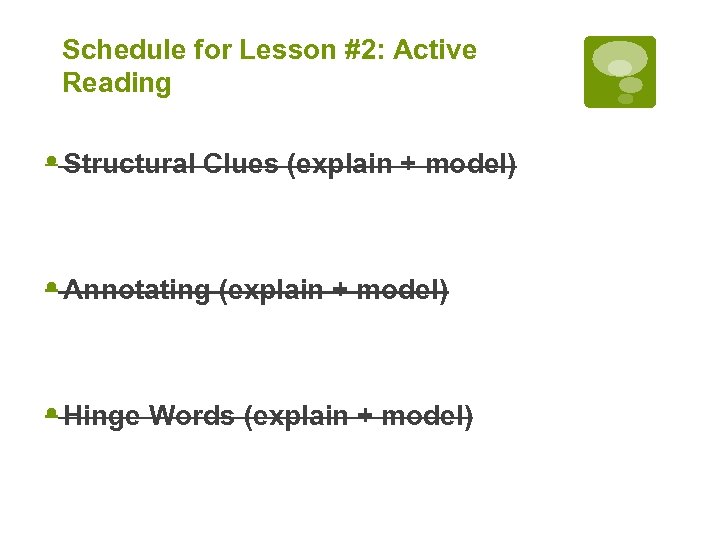 Schedule for Lesson #2: Active Reading

- ~~Structural Clues (explain + model)~~

- ~~Annotating (explain + model)~~

- ~~Hinge Words (explain + model)~~